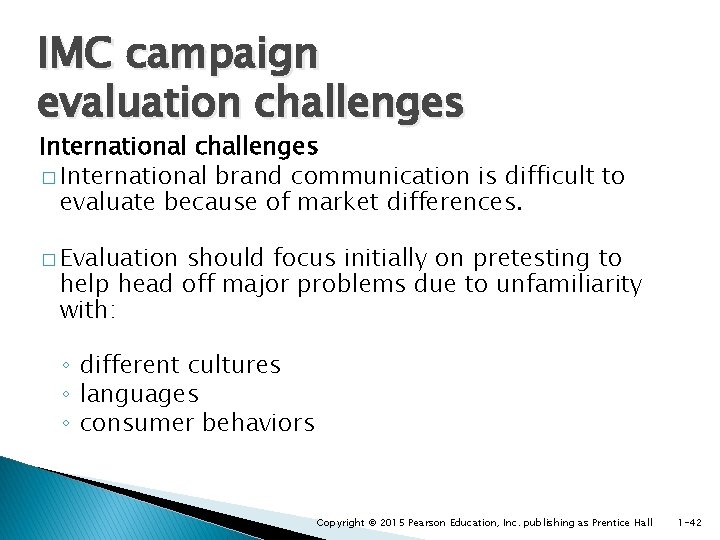 IMC campaign evaluation challenges

International challenges

□ International brand communication is difficult to evaluate because of market differences.

□ Evaluation should focus initially on pretesting to help head off major problems due to unfamiliarity with:

◦ different cultures
◦ languages
◦ consumer behaviors

Copyright © 2015 Pearson Education, Inc. publishing as Prentice Hall 1-42